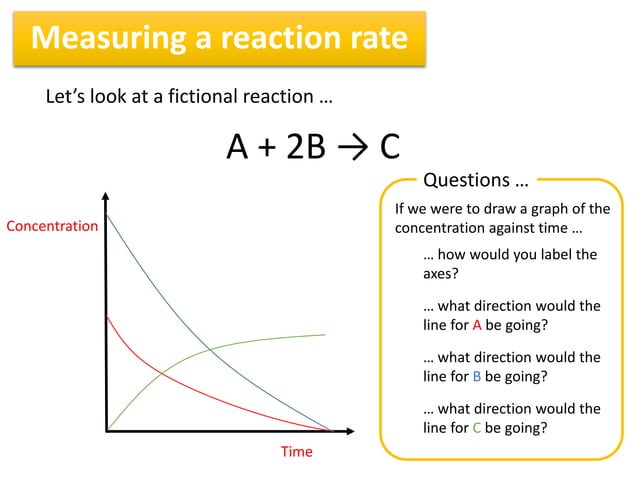 Measuring a reaction rate

Let's look at a fictional reaction …

$A + 2B \rightarrow C$

Concentration

Time

Questions …

If we were to draw a graph of the concentration against time …

… how would you label the axes?

… what direction would the line for A be going?

… what direction would the line for B be going?

… what direction would the line for C be going?